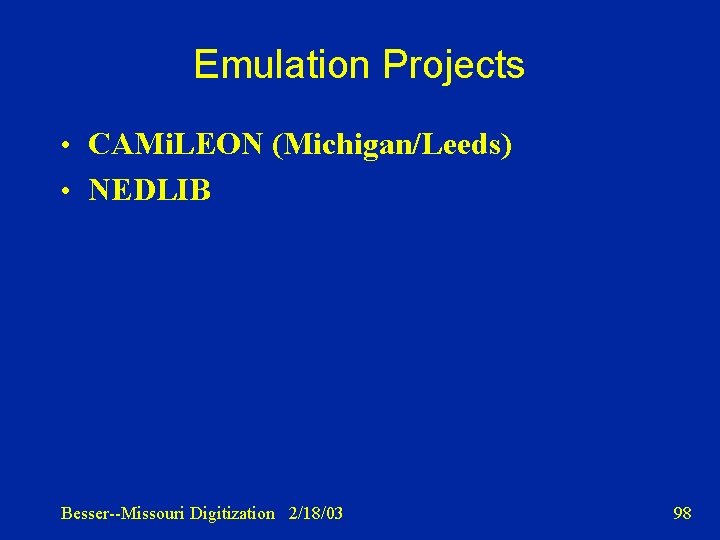 Emulation Projects

• CAMiLEON (Michigan/Leeds)
• NEDLIB

Besser--Missouri Digitization 2/18/03

98